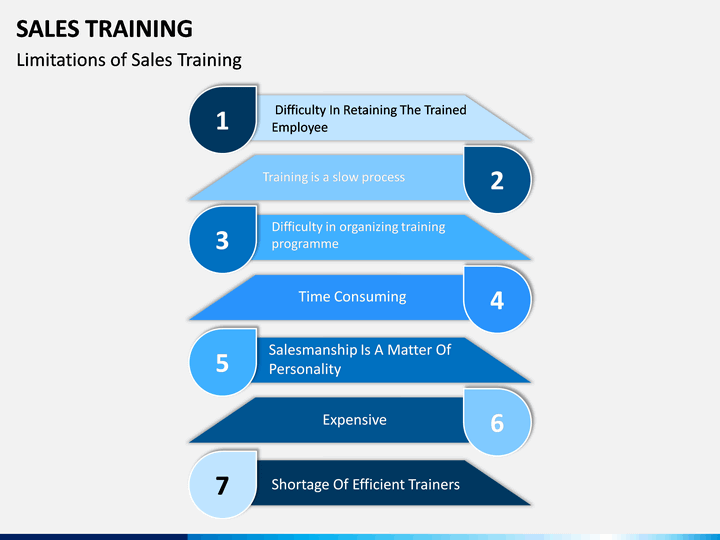 SALES TRAINING

Limitations of Sales Training

1

Difficulty In Retaining The Trained Employee

Training is a slow process

2

3

Difficulty in organizing training programme

Time Consuming

4

5

Salesmanship Is A Matter Of Personality

Expensive

6

7

Shortage Of Efficient Trainers